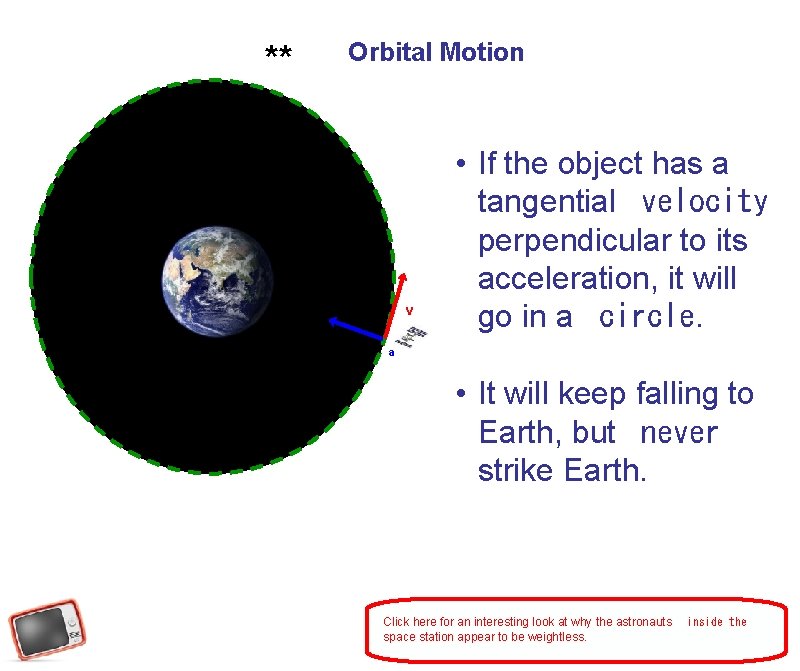 ** Orbital Motion

v

a

• If the object has a tangential velocity perpendicular to its acceleration, it will go in a circle.

• It will keep falling to Earth, but never strike Earth.

Click here for an interesting look at why the astronauts inside the space station appear to be weightless.